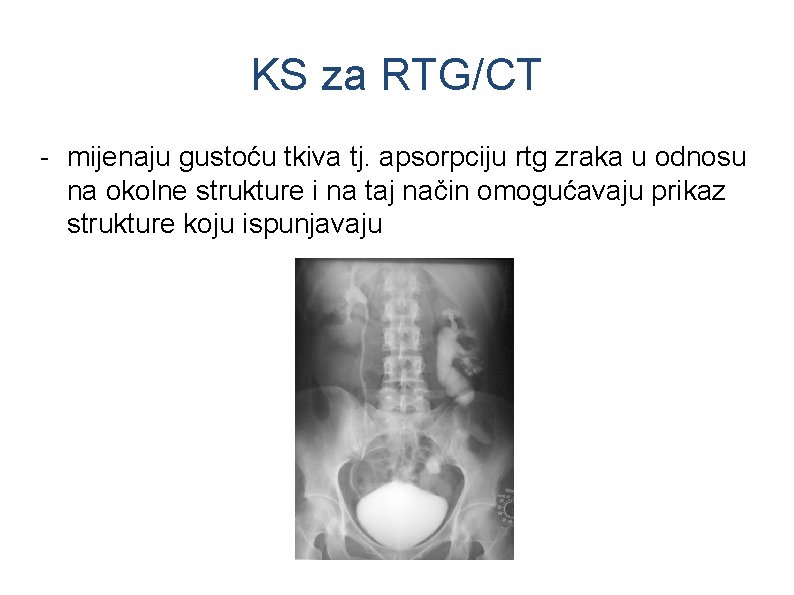 KS za RTG/CT

- mijenaju gustoću tkiva tj. apsorpciju rtg zraka u odnosu na okolne strukture i na taj način omogućavaju prikaz strukture koju ispunjavaju